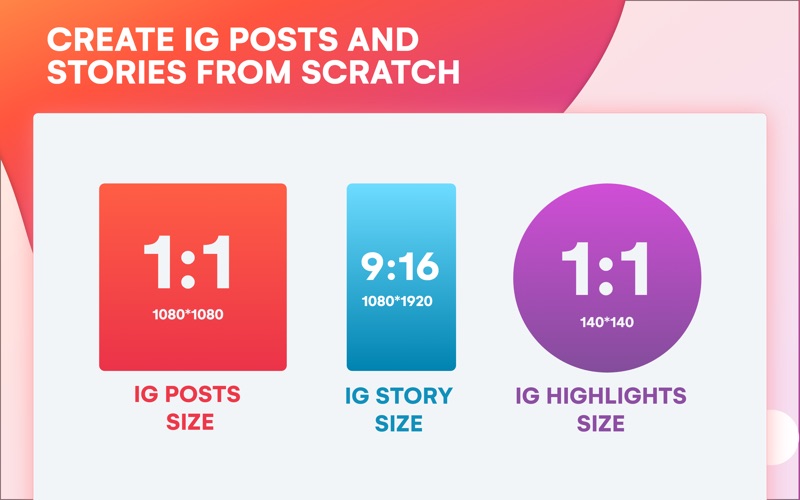 CREATE IG POSTS AND STORIES FROM SCRATCH

1:1
1080*1080

IG POSTS SIZE

9:16
1080*1920

IG STORY SIZE

1:1
140*140

IG HIGHLIGHTS SIZE